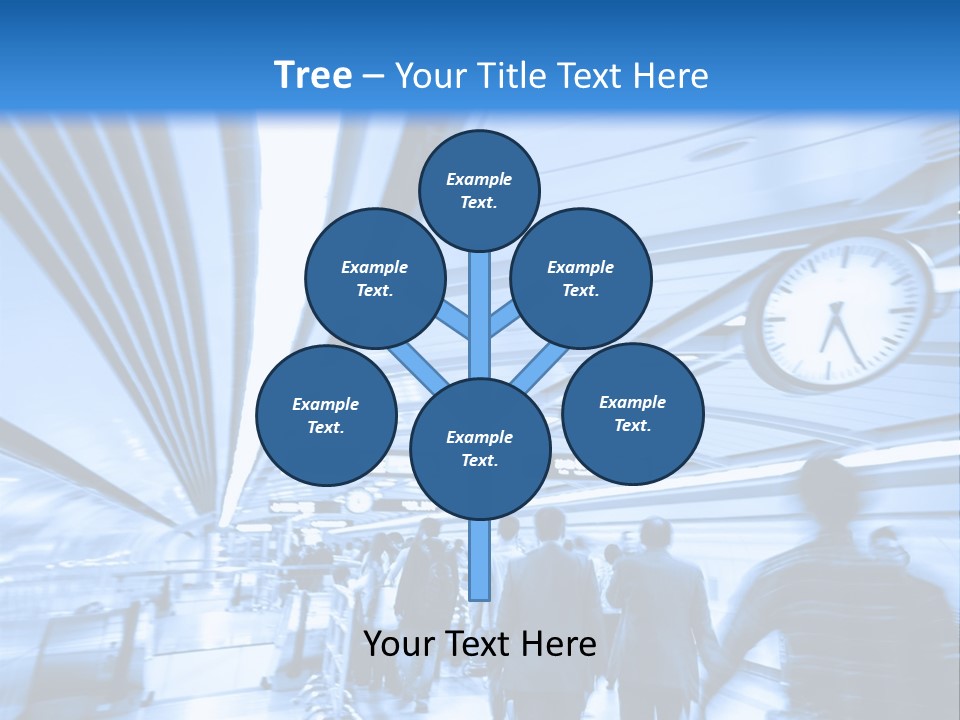 Tree – Your Title Text Here

Example Text.

Example Text.

Example Text.

Example Text.

Example Text.

Example Text.

Your Text Here